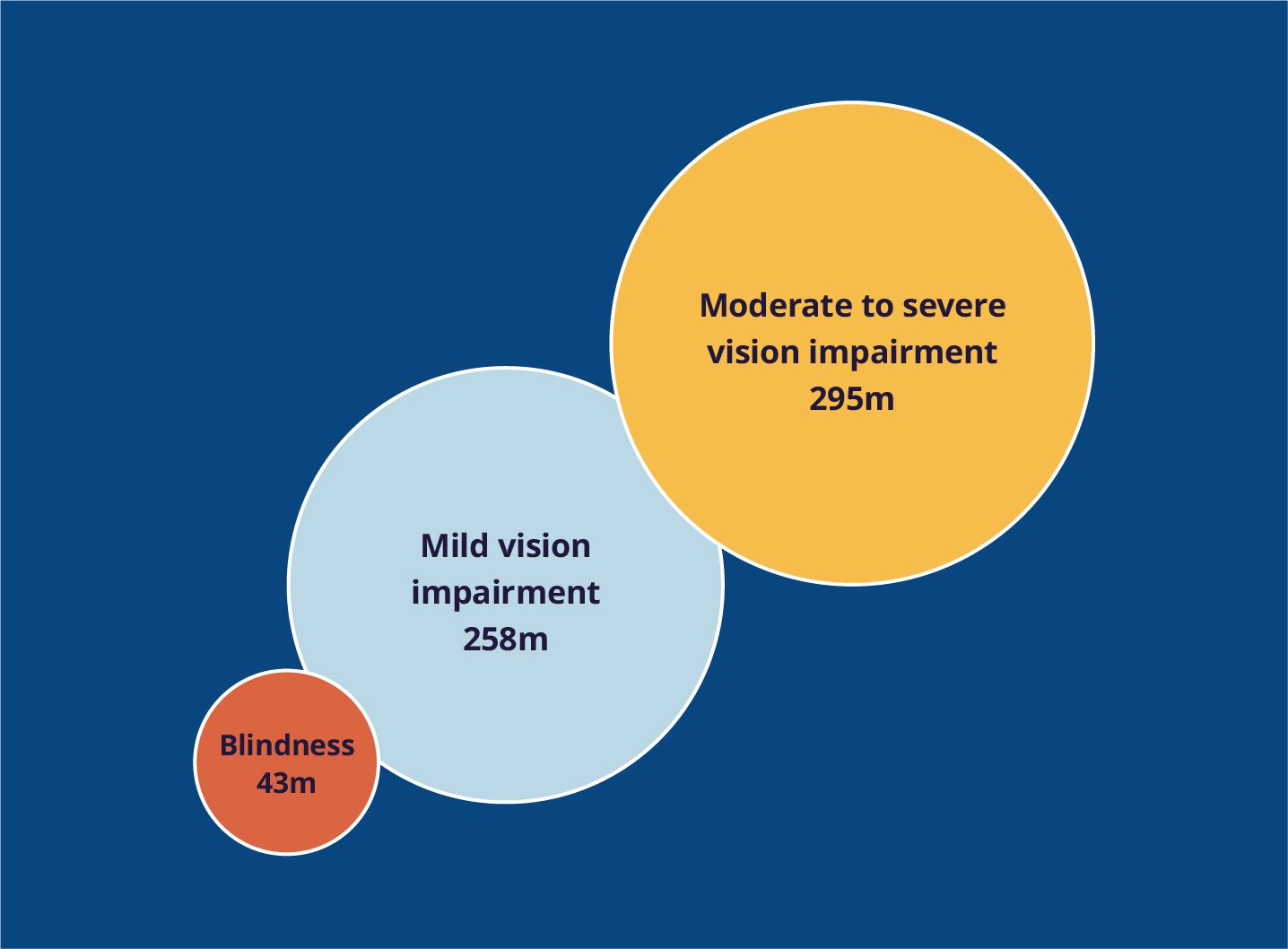 Moderate to severe vision impairment
295m

Mild vision impairment
258m

Blindness
43m